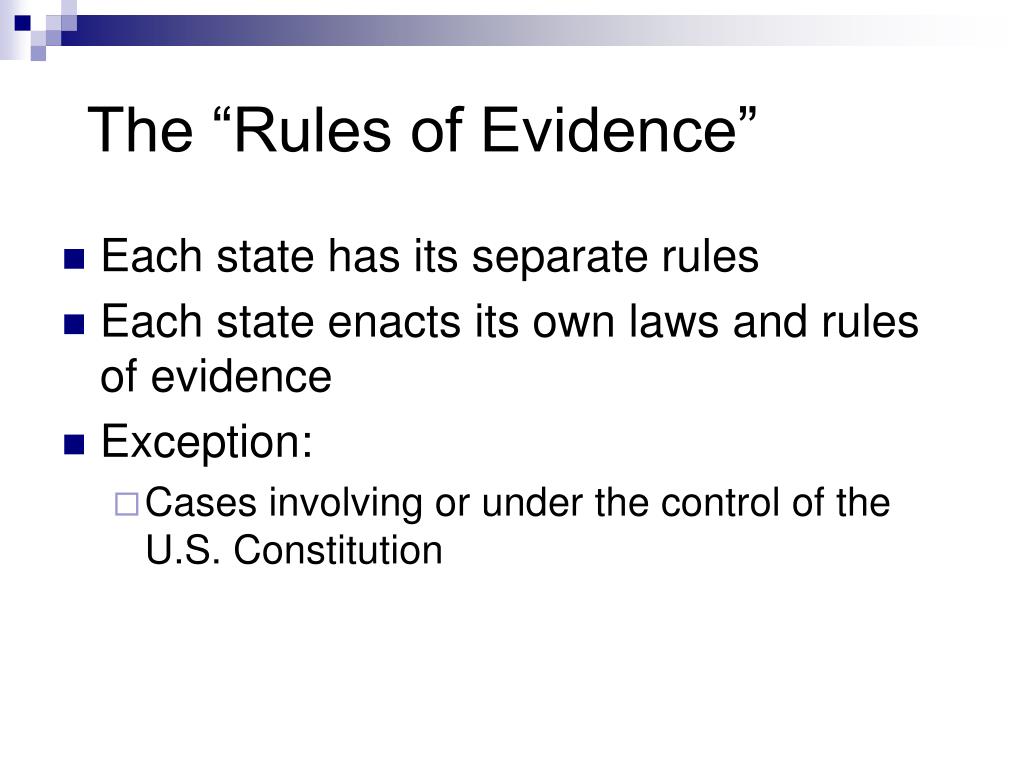 The “Rules of Evidence”

- Each state has its separate rules
- Each state enacts its own laws and rules of evidence
- Exception:
  - Cases involving or under the control of the U.S. Constitution